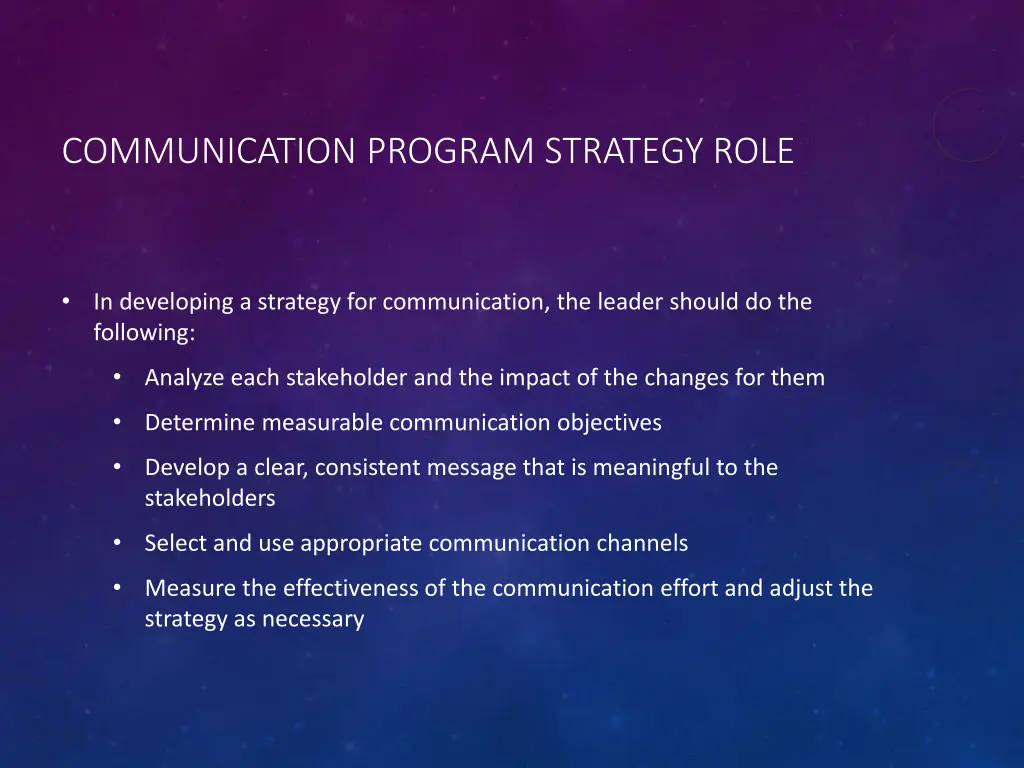 COMMUNICATION PROGRAM STRATEGY ROLE

• In developing a strategy for communication, the leader should do the following:
  • Analyze each stakeholder and the impact of the changes for them
  • Determine measurable communication objectives
  • Develop a clear, consistent message that is meaningful to the stakeholders
  • Select and use appropriate communication channels
  • Measure the effectiveness of the communication effort and adjust the strategy as necessary